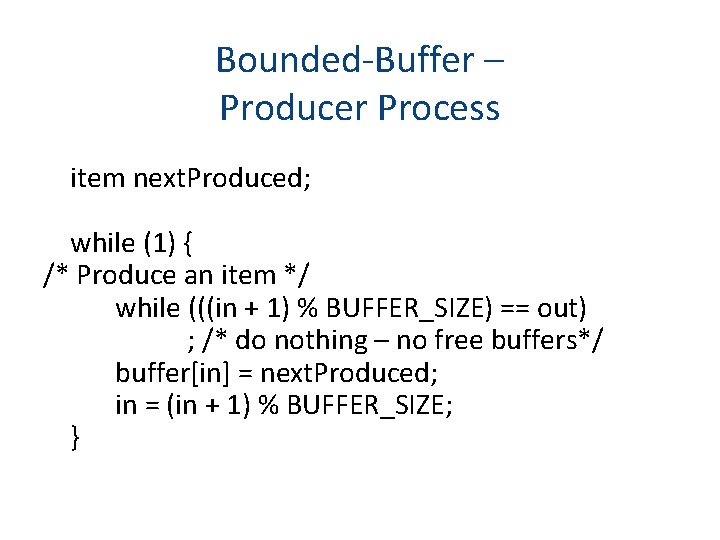 Bounded-Buffer –
Producer Process

item nextProduced;

while (1) {
/* Produce an item */
while (((in + 1) % BUFFER_SIZE) == out)
; /* do nothing – no free buffers*/
buffer[in] = nextProduced;
in = (in + 1) % BUFFER_SIZE;
}